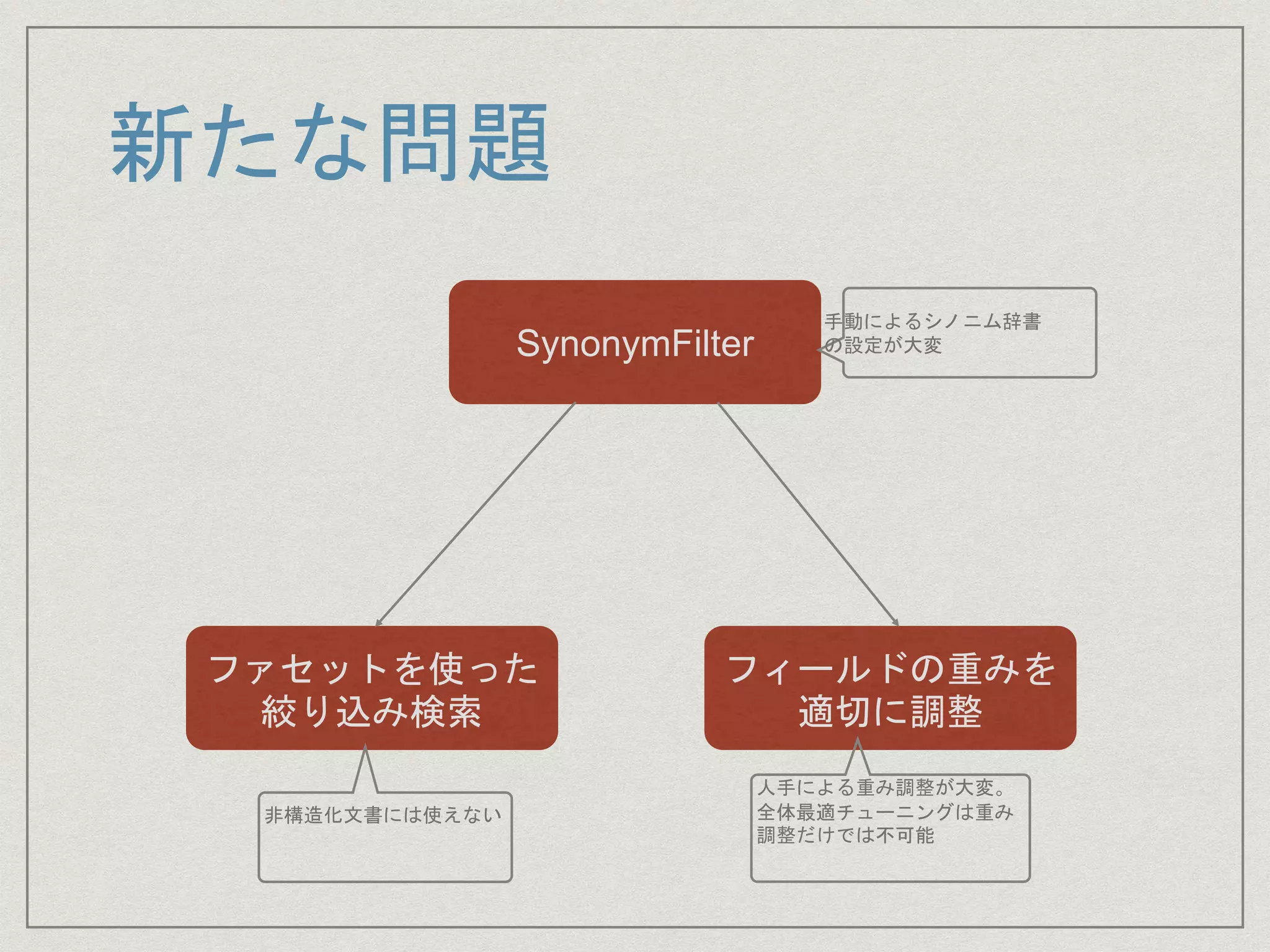 新たな問題

SynonymFilter

手動によるシノニム辞書の設定が大変

ファセットを使った絞り込み検索

フィールドの重みを適切に調整

非構造化文書には使えない

人手による重み調整が大変。全体最適チューニングは重み調整だけでは不可能